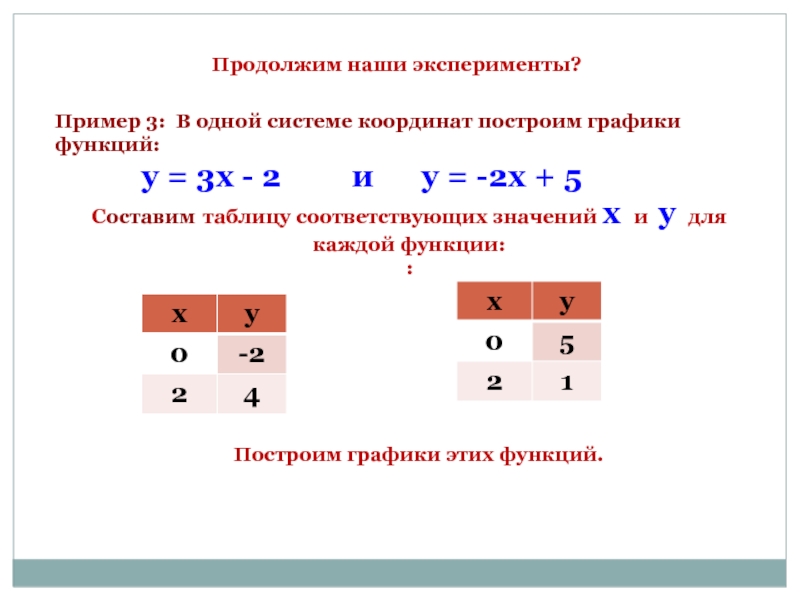 Продолжим наши эксперименты?

Пример 3: В одной системе координат построим графики функций:

$y = 3x - 2$ и $y = -2x + 5$

Составим таблицу соответствующих значений $x$ и $y$ для каждой функции:
:

| x | y |
|---|---|
| 0 | -2 |
| 2 | 4 |

| x | y |
|---|---|
| 0 | 5 |
| 2 | 1 |

Построим графики этих функций.